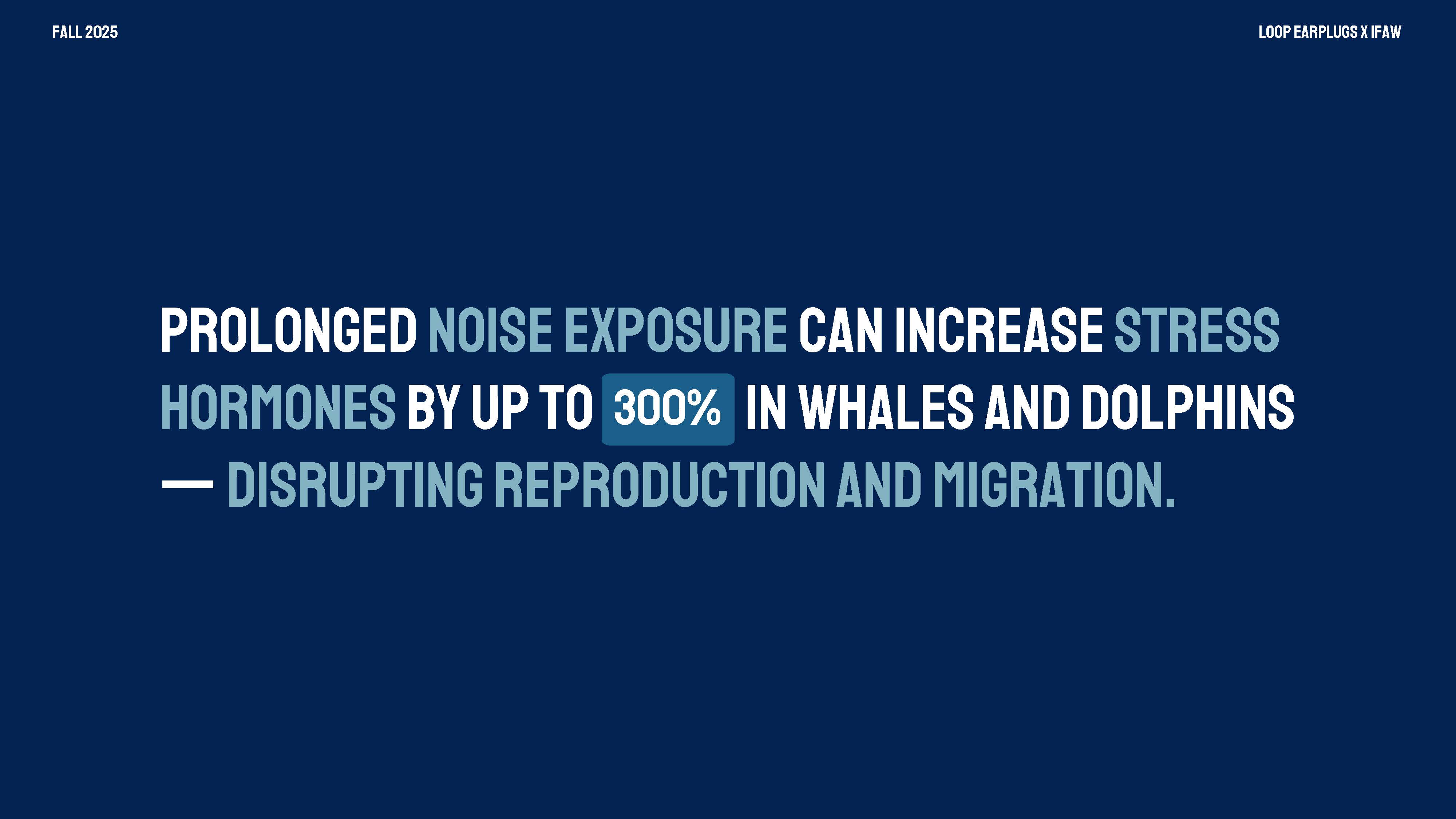 FALL 2025

LOOP EARPLUGS X IFAW

PROLONGED NOISE EXPOSURE CAN INCREASE STRESS HORMONES BY UP TO 300% IN WHALES AND DOLPHINS — DISRUPTING REPRODUCTION AND MIGRATION.